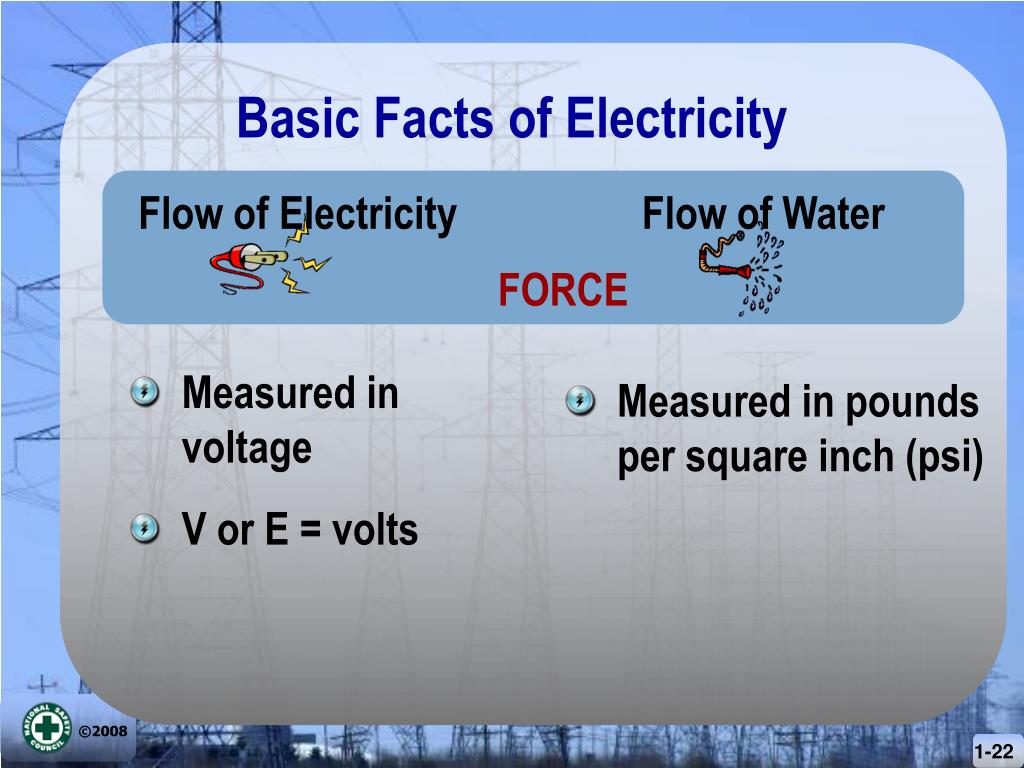 Basic Facts of Electricity

Flow of Electricity

Flow of Water

FORCE

Measured in voltage

V or E = volts

Measured in pounds per square inch (psi)

NATIONAL SAFETY COUNCIL

©2008

1-22